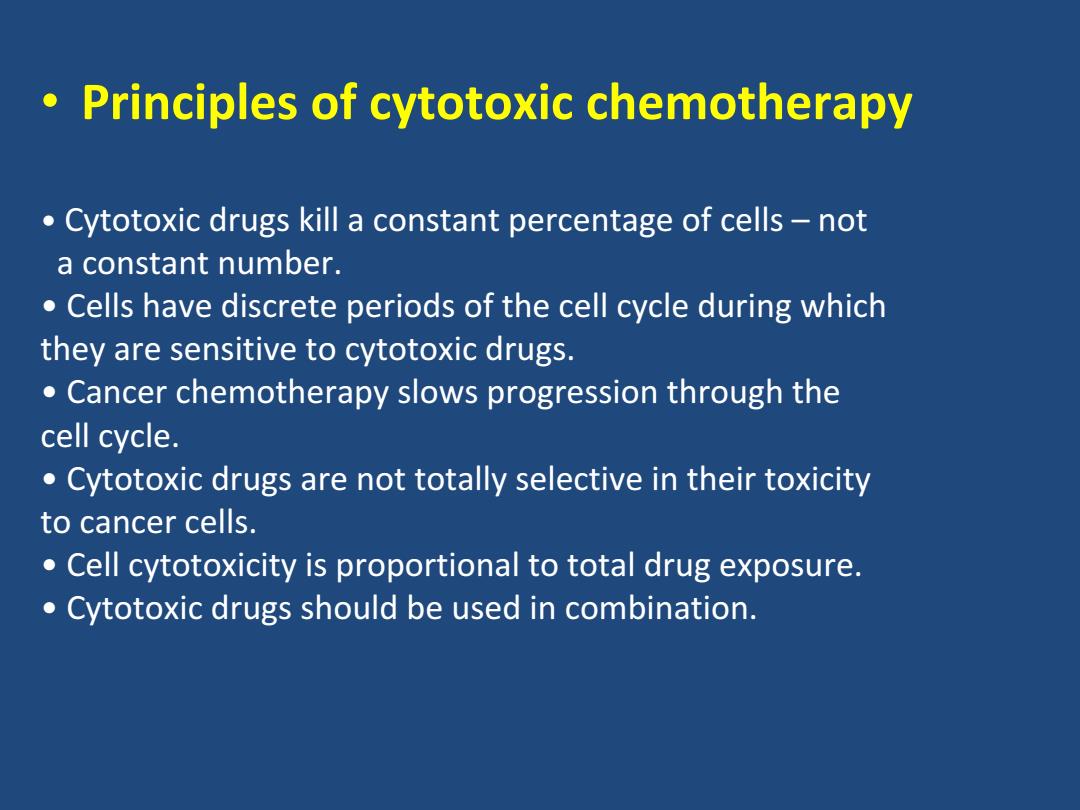 • Principles of cytotoxic chemotherapy

• Cytotoxic drugs kill a constant percentage of cells – not a constant number.
• Cells have discrete periods of the cell cycle during which they are sensitive to cytotoxic drugs.
• Cancer chemotherapy slows progression through the cell cycle.
• Cytotoxic drugs are not totally selective in their toxicity to cancer cells.
• Cell cytotoxicity is proportional to total drug exposure.
• Cytotoxic drugs should be used in combination.